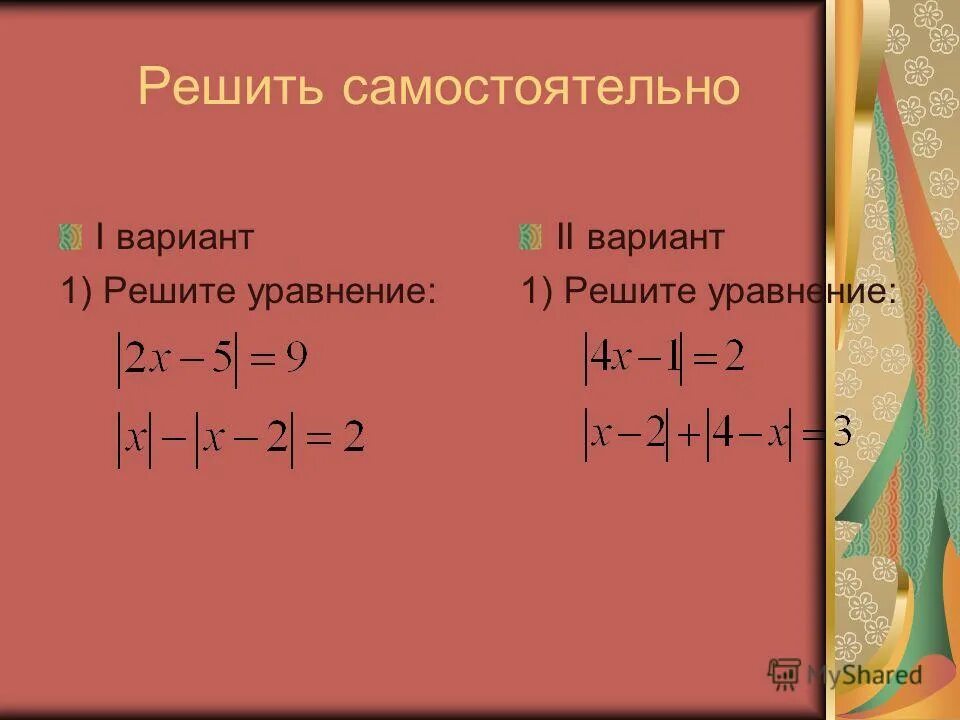 Решить самостоятельно

I вариант

1) Решите уравнение:

$|2x-5|=9$

$|x|-|x-2|=2$

II вариант

1) Решите уравнение:

$|4x-1|=2$

$|x-2|+|4-x|=3$

MyShared